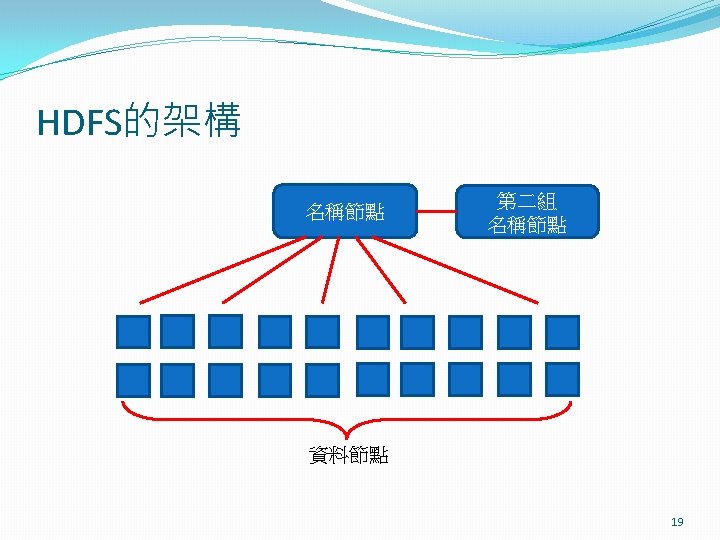 HDFS的架構

名稱節點

第二組
名稱節點

資料節點

19